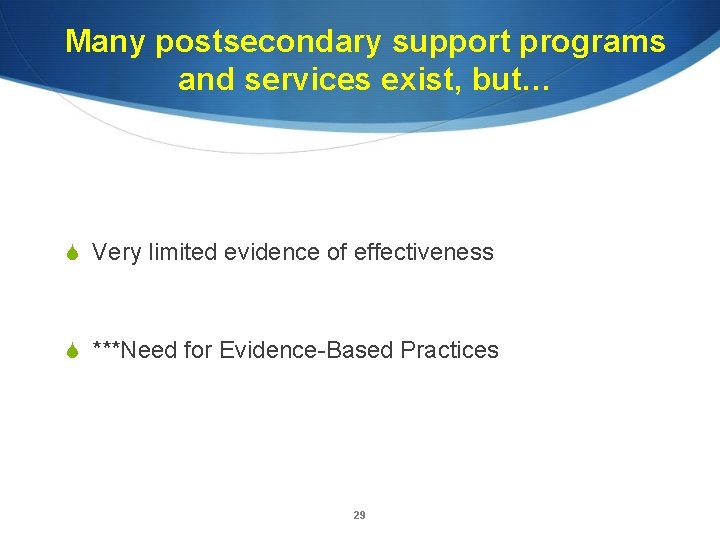 Many postsecondary support programs and services exist, but…

Very limited evidence of effectiveness

***Need for Evidence-Based Practices

29